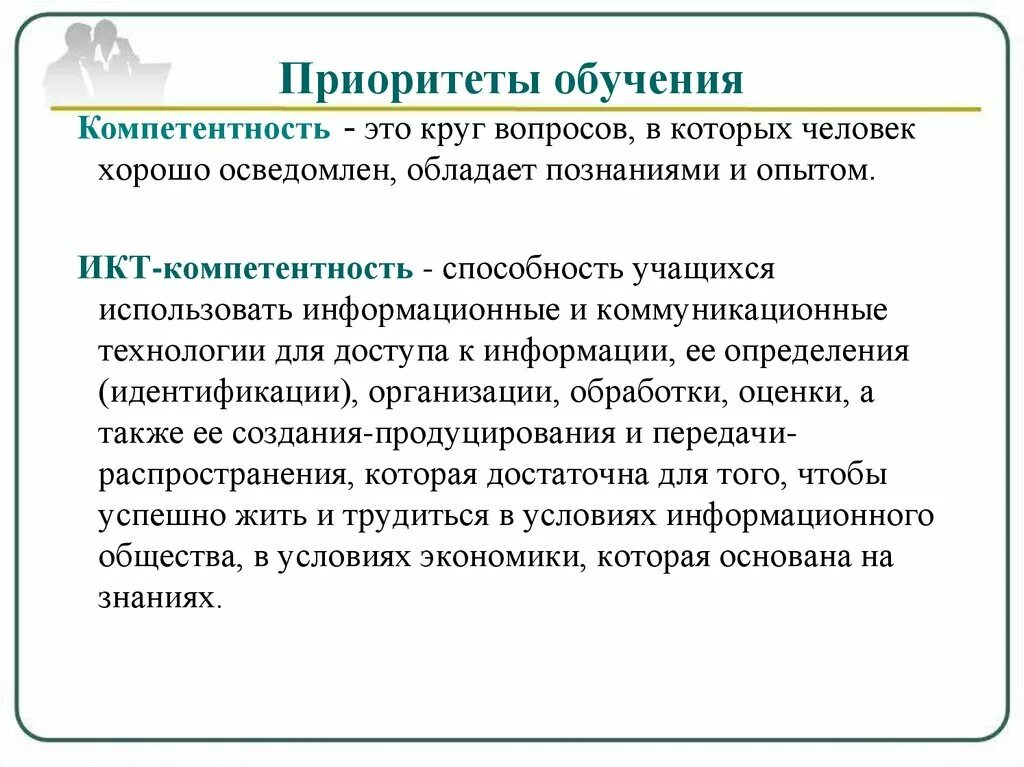 Приоритеты обучения

Компетентность - это круг вопросов, в которых человек хорошо осведомлен, обладает познаниями и опытом.

ИКТ-компетентность - способность учащихся использовать информационные и коммуникационные технологии для доступа к информации, ее определения (идентификации), организации, обработки, оценки, а также ее создания-продуцирования и передачи-распространения, которая достаточна для того, чтобы успешно жить и трудиться в условиях информационного общества, в условиях экономики, которая основана на знаниях.